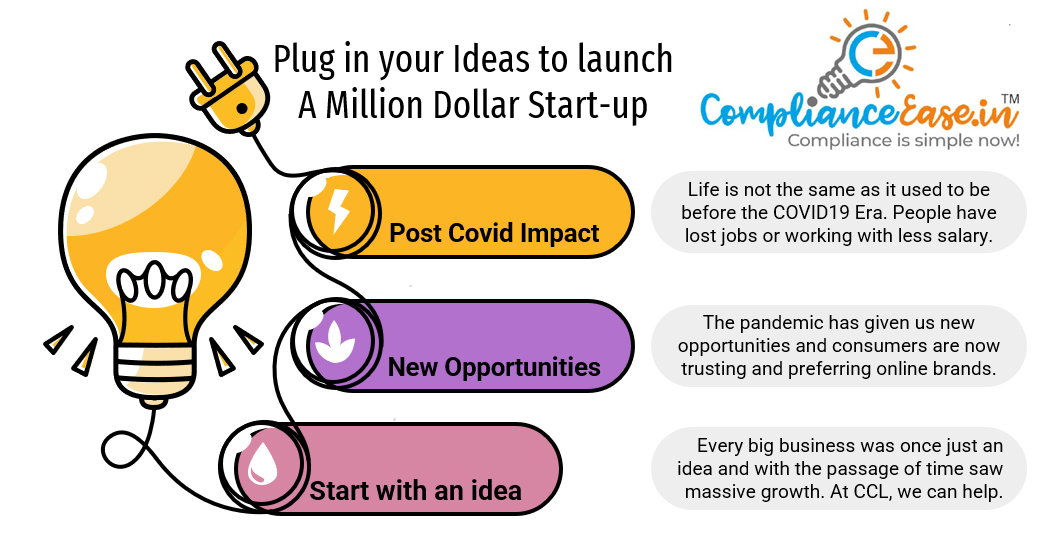 Plug in your Ideas to launch A Million Dollar Start-up

ComplianceEase.in™
Compliance is simple now!

Post Covid Impact

Life is not the same as it used to be before the COVID19 Era. People have lost jobs or working with less salary.

New Opportunities

The pandemic has given us new opportunities and consumers are now trusting and preferring online brands.

Start with an idea

Every big business was once just an idea and with the passage of time saw massive growth. At CCL, we can help.